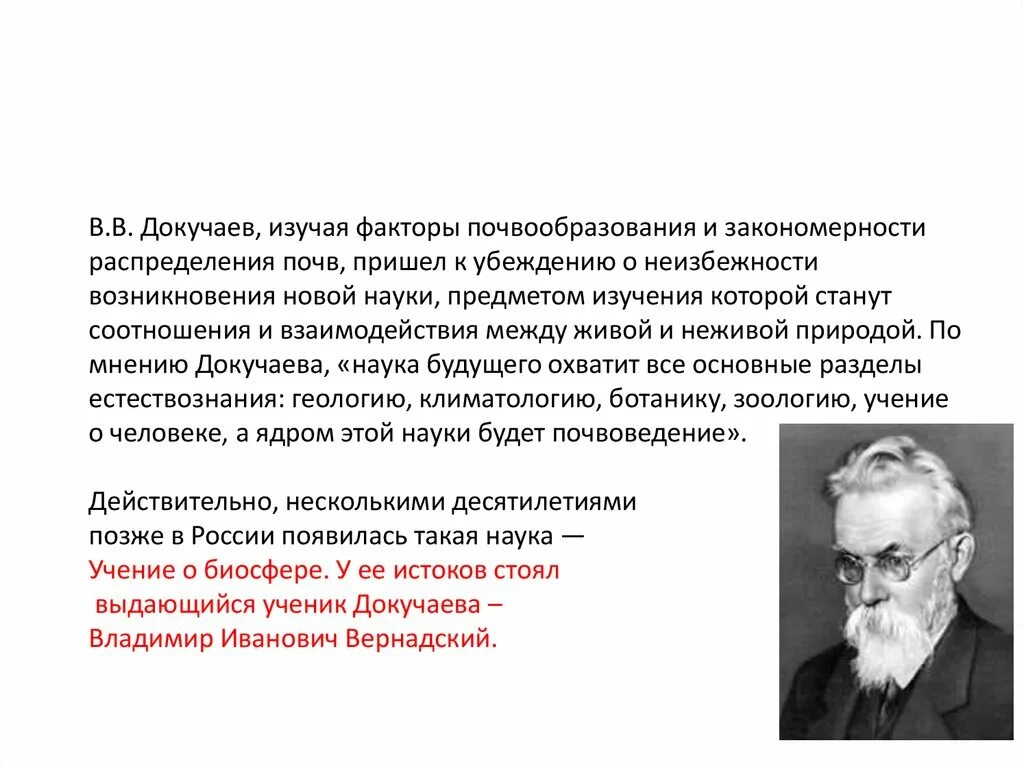 В.В. Докучаев, изучая факторы почвообразования и закономерности распределения почв, пришел к убеждению о неизбежности возникновения новой науки, предметом изучения которой станут соотношения и взаимодействия между живой и неживой природой. По мнению Докучаева, «наука будущего охватит все основные разделы естествознания: геологию, климатологию, ботанику, зоологию, учение о человеке, а ядром этой науки будет почвоведение».

Действительно, несколькими десятилетиями позже в России появилась такая наука — Учение о биосфере. У ее истоков стоял выдающийся ученик Докучаева – Владимир Иванович Вернадский.